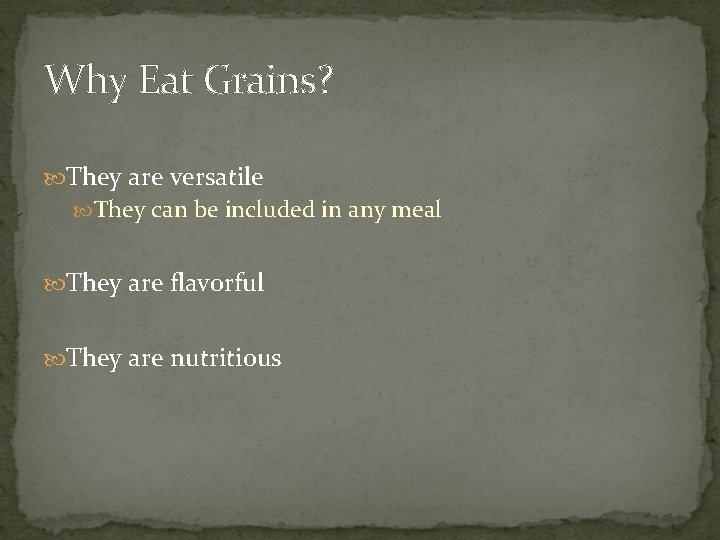 Why Eat Grains?

They are versatile

They can be included in any meal

They are flavorful

They are nutritious